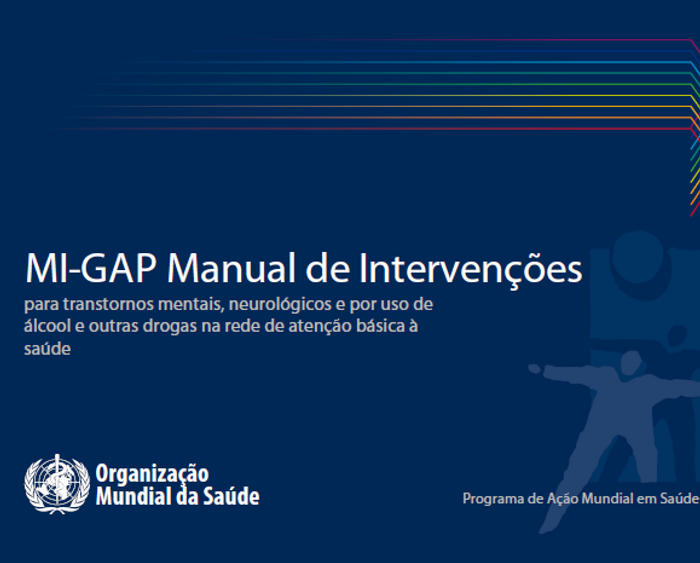 MI-GAP Manual de Intervenções

para transtornos mentais, neurológicos e por uso de álcool e outras drogas na rede de atenção básica à saúde

Organização Mundial da Saúde

Programa de Ação Mundial em Saúde